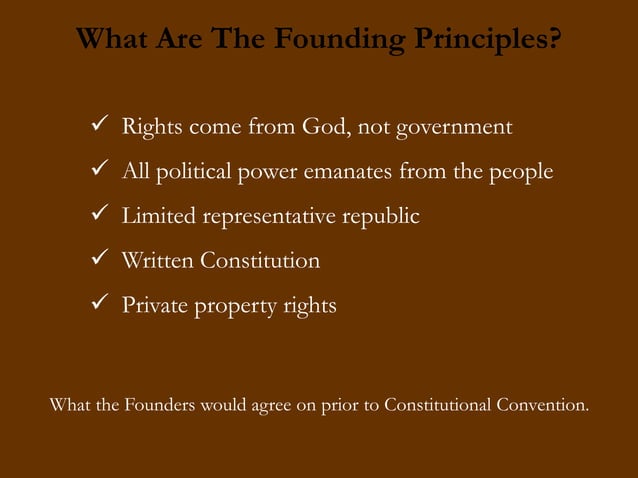 What Are The Founding Principles?

✓ Rights come from God, not government
✓ All political power emanates from the people
✓ Limited representative republic
✓ Written Constitution
✓ Private property rights

What the Founders would agree on prior to Constitutional Convention.